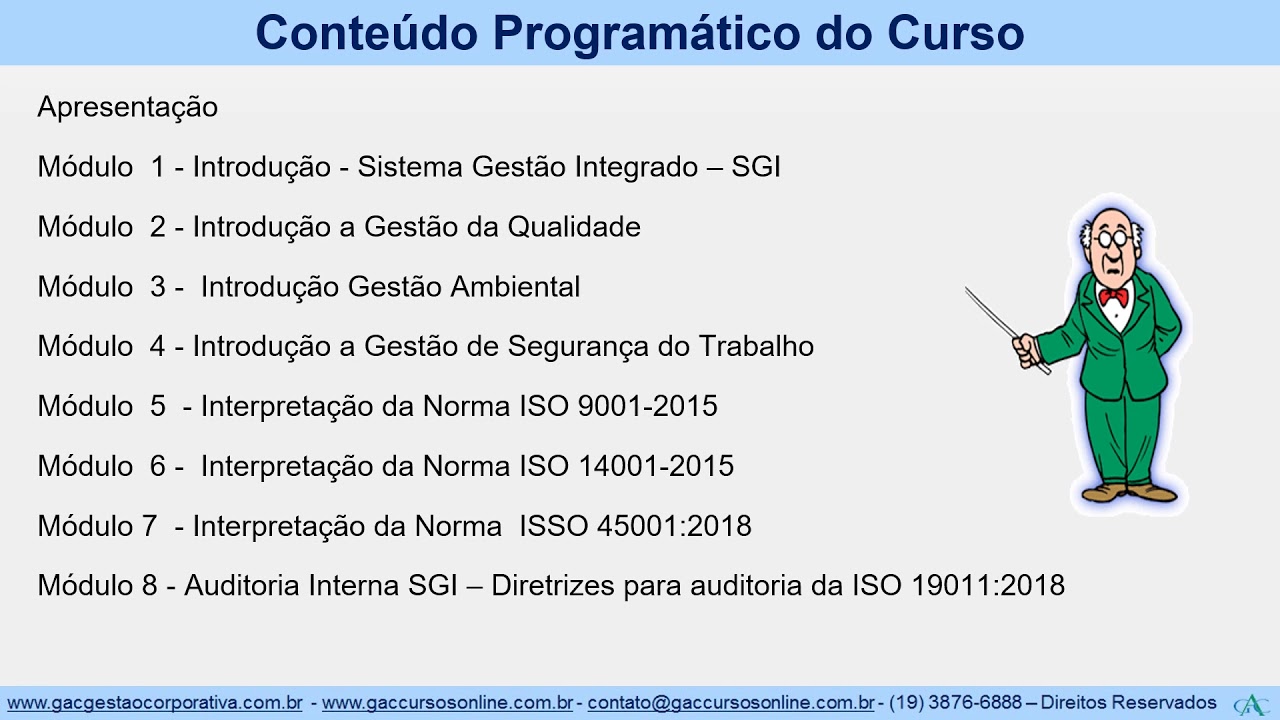 Conteúdo Programático do Curso

Apresentação

Módulo 1 - Introdução - Sistema Gestão Integrado – SGI

Módulo 2 - Introdução a Gestão da Qualidade

Módulo 3 - Introdução Gestão Ambiental

Módulo 4 - Introdução a Gestão de Segurança do Trabalho

Módulo 5 - Interpretação da Norma ISO 9001-2015

Módulo 6 - Interpretação da Norma ISO 14001-2015

Módulo 7 - Interpretação da Norma ISSO 45001:2018

Módulo 8 - Auditoria Interna SGI – Diretrizes para auditoria da ISO 19011:2018

www.gacgestaocorporativa.com.br - www.gaccursosonline.com.br - contato@gaccursosonline.com.br - (19) 3876-6888 – Direitos Reservados GAC